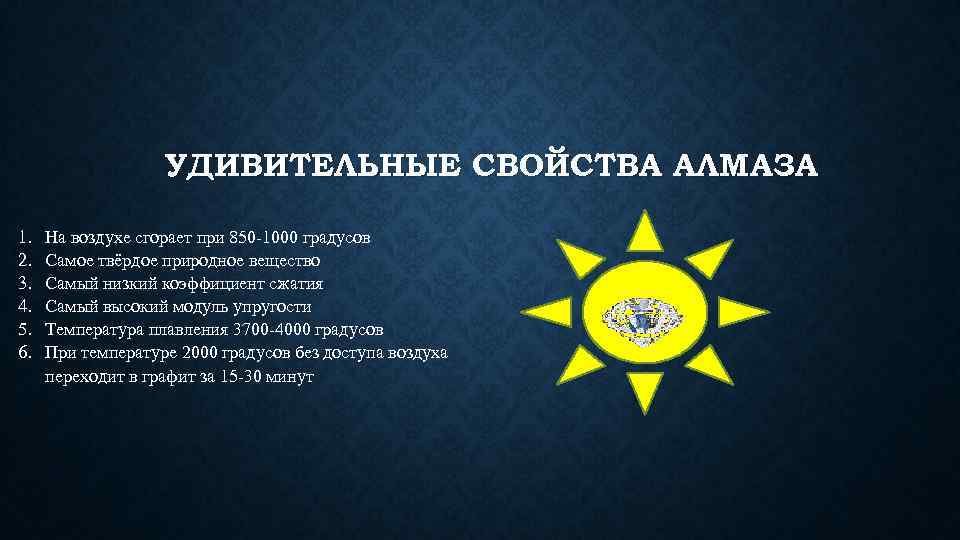 УДИВИТЕЛЬНЫЕ СВОЙСТВА АЛМАЗА

1. На воздухе сгорает при 850-1000 градусов
2. Самое твёрдое природное вещество
3. Самый низкий коэффициент сжатия
4. Самый высокий модуль упругости
5. Температура плавления 3700-4000 градусов
6. При температуре 2000 градусов без доступа воздуха переходит в графит за 15-30 минут